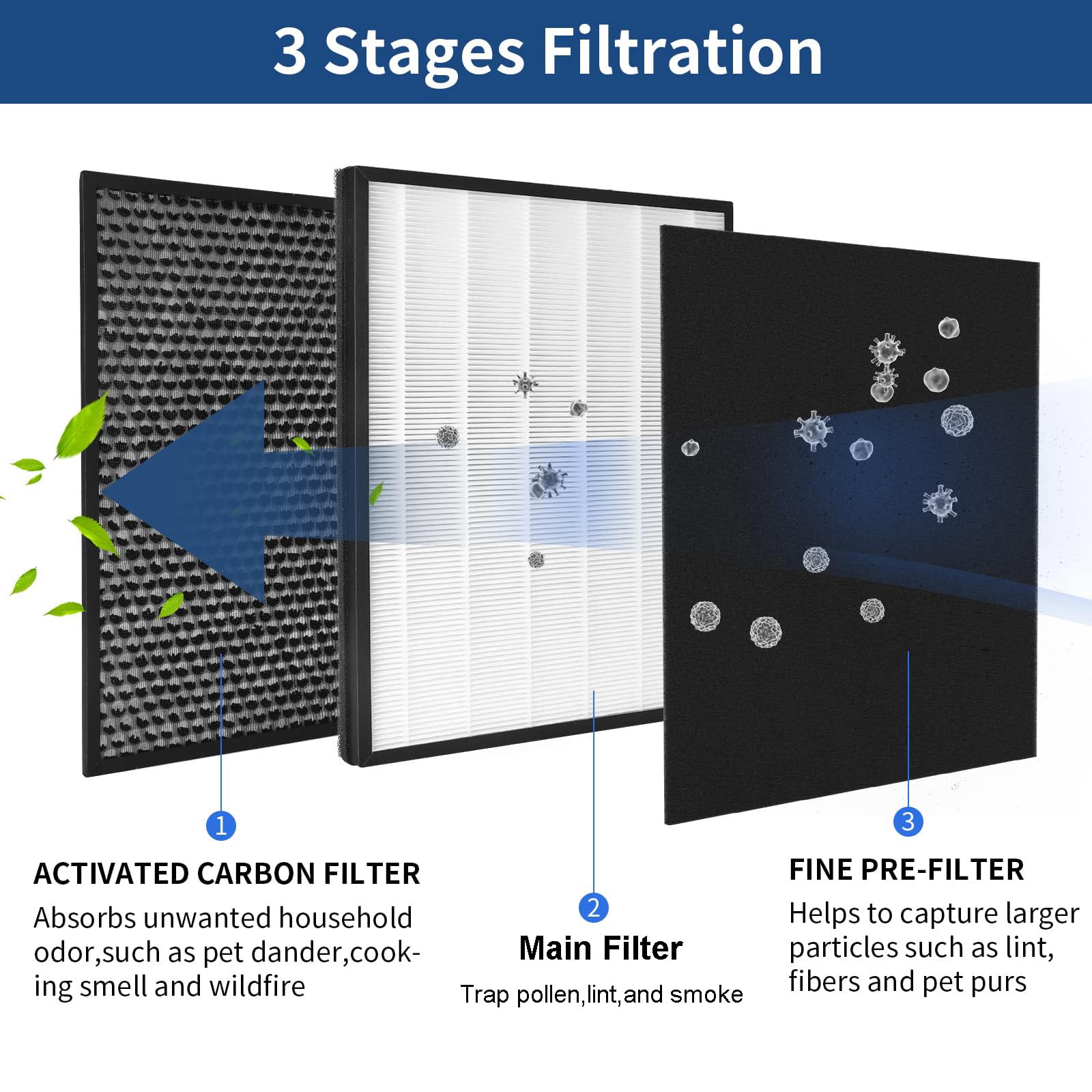 3 Stages Filtration

1

ACTIVATED CARBON FILTER

Absorbs unwanted household odor,such as pet dander,cooking smell and wildfire

2

Main Filter

Trap pollen,lint,and smoke

3

FINE PRE-FILTER

Helps to capture larger particles such as lint, fibers and pet purs